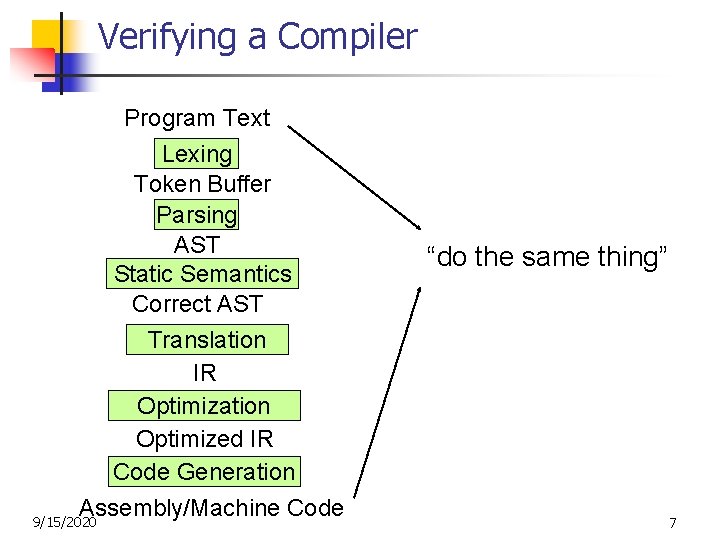 Verifying a Compiler

Program Text

Lexing

Token Buffer

Parsing

AST

Static Semantics

Correct AST

Translation

IR

Optimization

Optimized IR

Code Generation

Assembly/Machine Code

“do the same thing”

9/15/2020

7